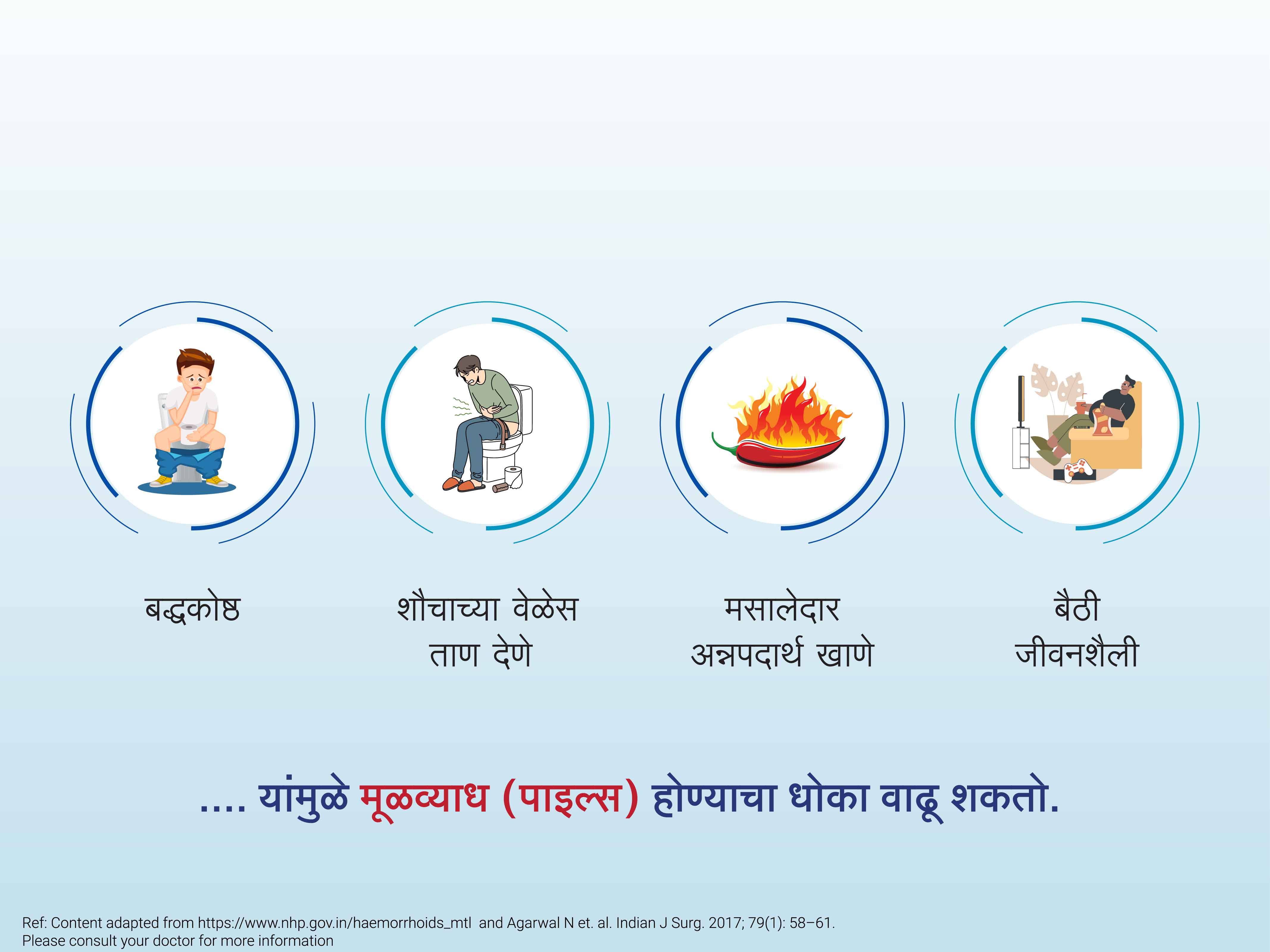 बद्धकोष्ठ

शौचाच्या वेळेस ताण देणे

मसालेदार अन्नपदार्थ खाणे

बैठी जीवनशैली

.... यांमुळे मूळव्याध (पाइल्स) होण्याचा धोका वाढू शकतो.

Ref: Content adapted from https://www.nhp.gov.in/haemorrhoids_mtl and Agarwal N et. al. Indian J Surg. 2017; 79(1): 58–61.
Please consult your doctor for more information